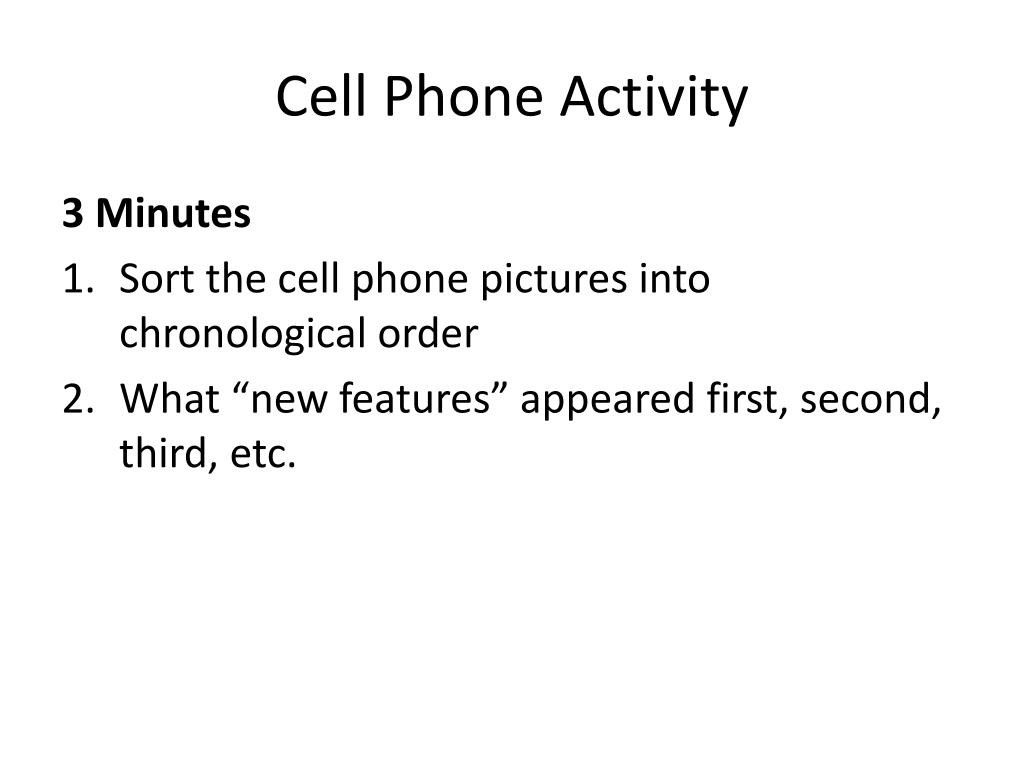 Cell Phone Activity

3 Minutes

1. Sort the cell phone pictures into chronological order
2. What “new features” appeared first, second, third, etc.